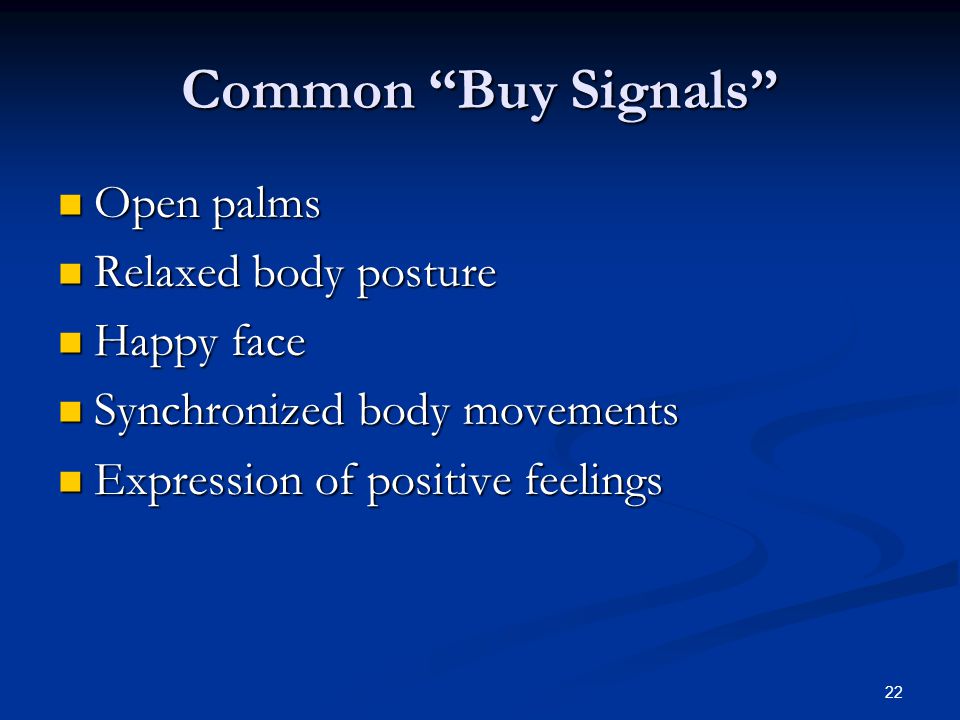 Common “Buy Signals”

- Open palms
- Relaxed body posture
- Happy face
- Synchronized body movements
- Expression of positive feelings

22